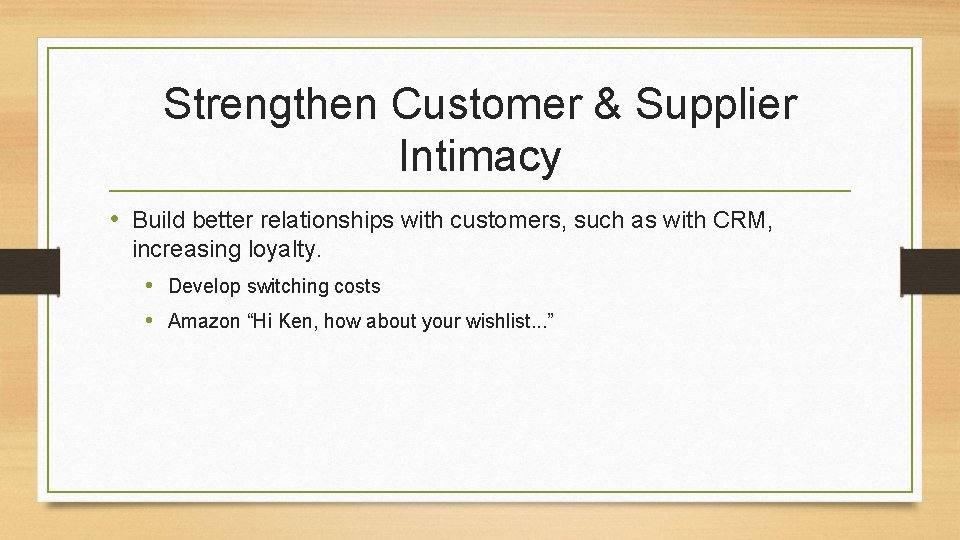 Strengthen Customer & Supplier Intimacy

• Build better relationships with customers, such as with CRM, increasing loyalty.

• Develop switching costs

• Amazon “Hi Ken, how about your wishlist...”